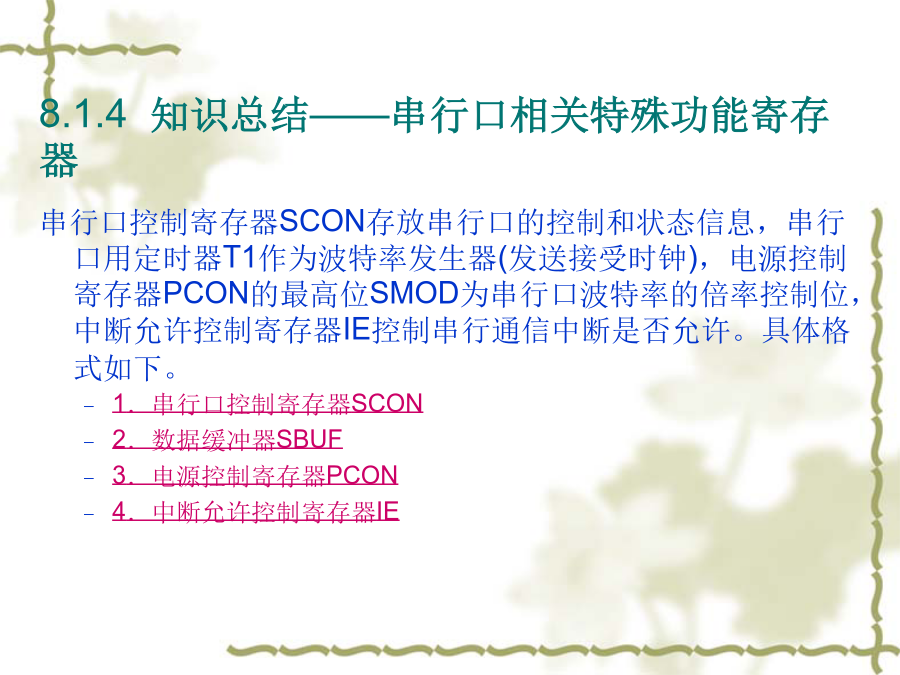 8.1.4 知识总结——串行口相关特殊功能寄存器

串行口控制寄存器SCON存放串行口的控制和状态信息，串行口用定时器T1作为波特率发生器(发送接受时钟)，电源控制寄存器PCON的最高位SMOD为串行口波特率的倍率控制位，中断允许控制寄存器IE控制串行通信中断是否允许。具体格式如下。

– 1．串行口控制寄存器SCON
– 2．数据缓冲器SBUF
– 3．电源控制寄存器PCON
– 4．中断允许控制寄存器IE